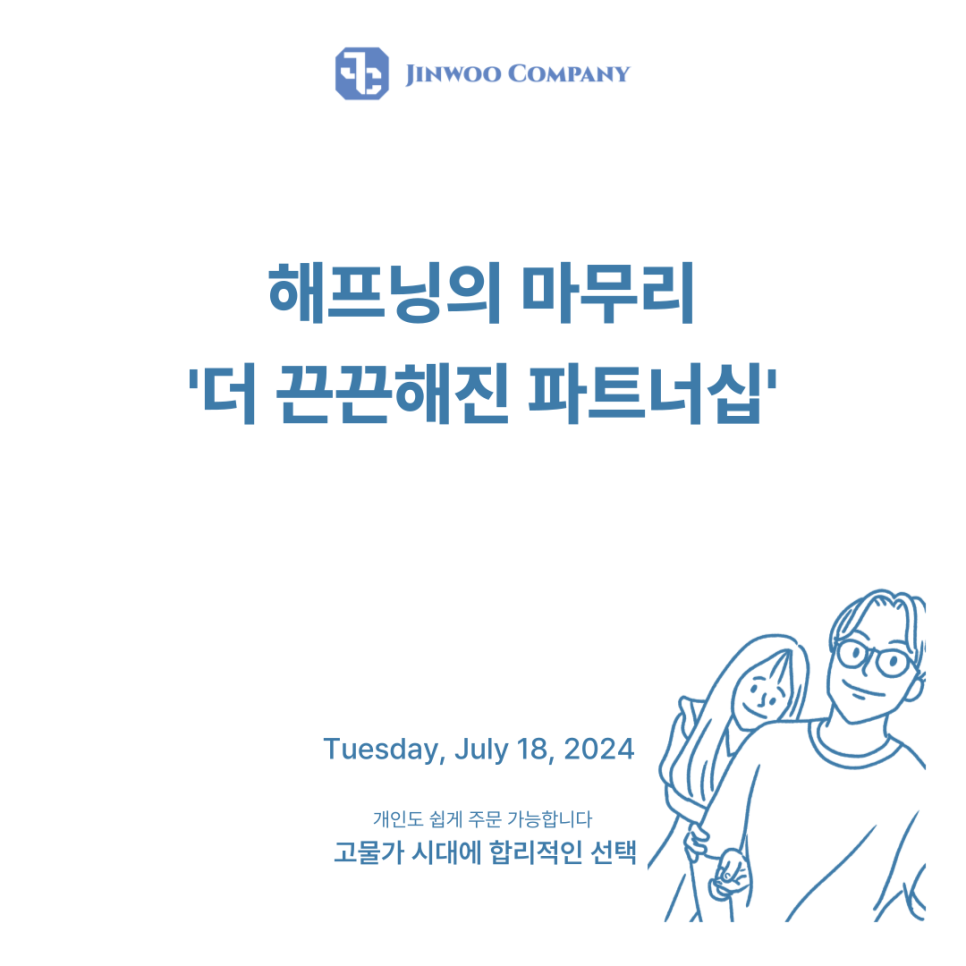 JINWOO COMPANY

해프닝의 마무리
'더 끈끈해진 파트너십'

Tuesday, July 18, 2024

개인도 쉽게 주문 가능합니다
고물가 시대에 합리적인 선택